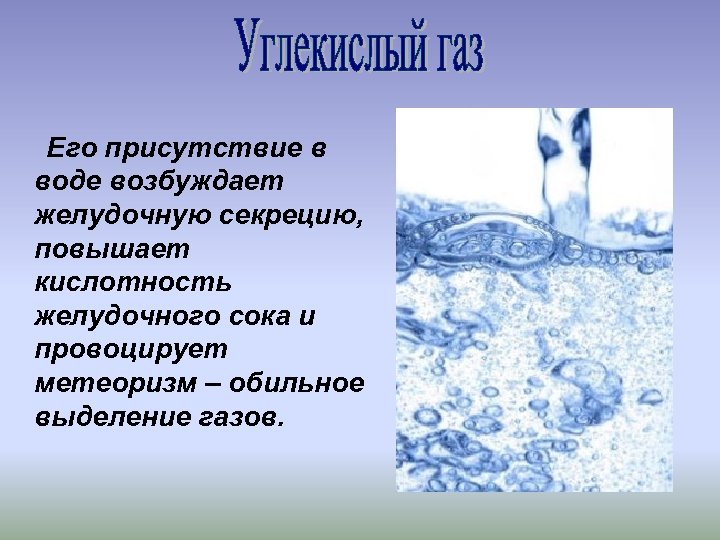 Углекислый газ

Его присутствие в воде возбуждает желудочную секрецию, повышает кислотность желудочного сока и провоцирует метеоризм – обильное выделение газов.